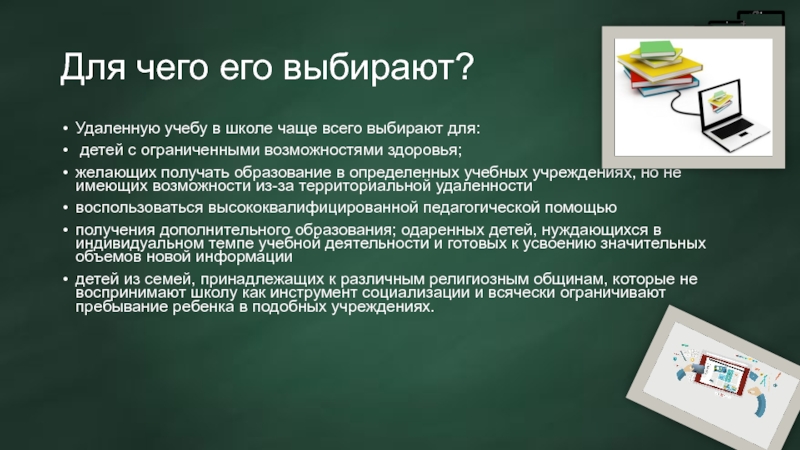 Для чего его выбирают?

• Удаленную учебу в школе чаще всего выбирают для:
• детей с ограниченными возможностями здоровья;
• желающих получать образование в определенных учебных учреждениях, но не имеющих возможности из-за территориальной удаленности
• воспользоваться высококвалифицированной педагогической помощью
• получения дополнительного образования; одаренных детей, нуждающихся в индивидуальном темпе учебной деятельности и готовых к усвоению значительных объемов новой информации
• детей из семей, принадлежащих к различным религиозным общинам, которые не воспринимают школу как инструмент социализации и всячески ограничивают пребывание ребенка в подобных учреждениях.